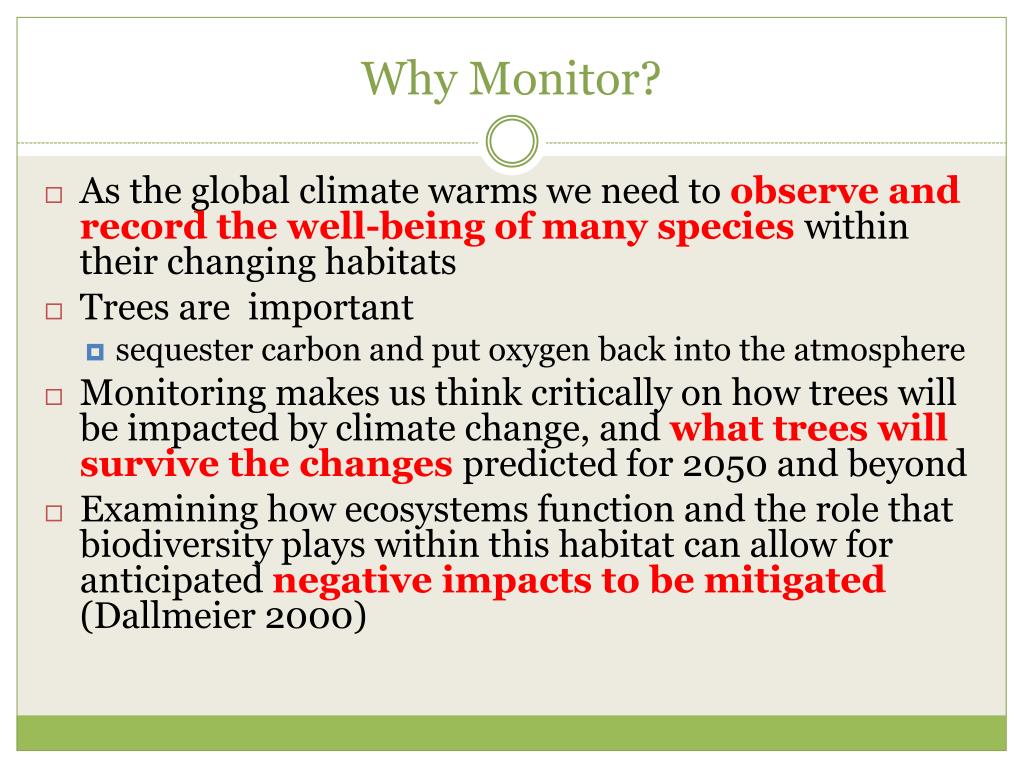 Why Monitor?

□ As the global climate warms we need to observe and record the well-being of many species within their changing habitats

□ Trees are important

▫ sequester carbon and put oxygen back into the atmosphere

□ Monitoring makes us think critically on how trees will be impacted by climate change, and what trees will survive the changes predicted for 2050 and beyond

□ Examining how ecosystems function and the role that biodiversity plays within this habitat can allow for anticipated negative impacts to be mitigated (Dallmeier 2000)